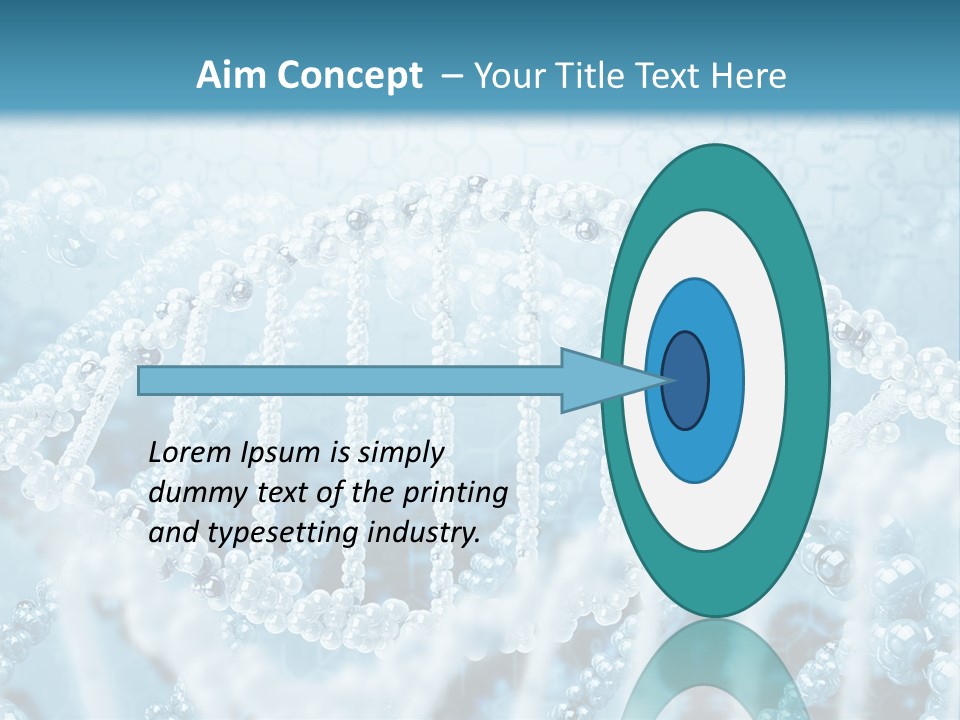 Aim Concept – Your Title Text Here

Lorem Ipsum is simply dummy text of the printing and typesetting industry.